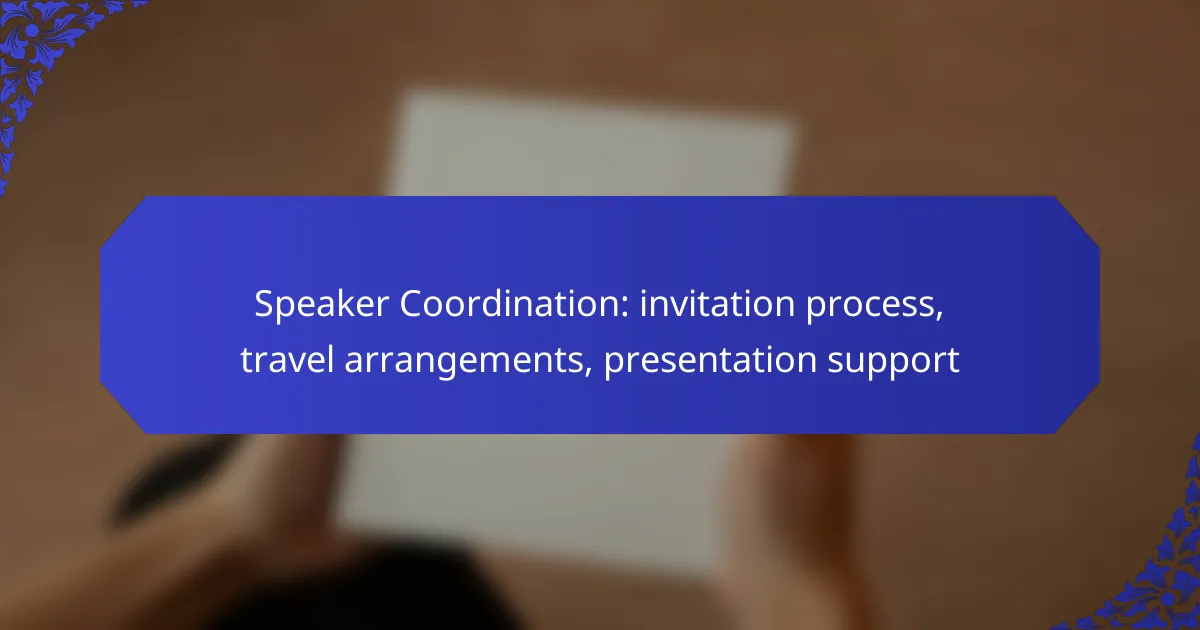 Speaker Coordination: invitation process, travel arrangements, presentation support